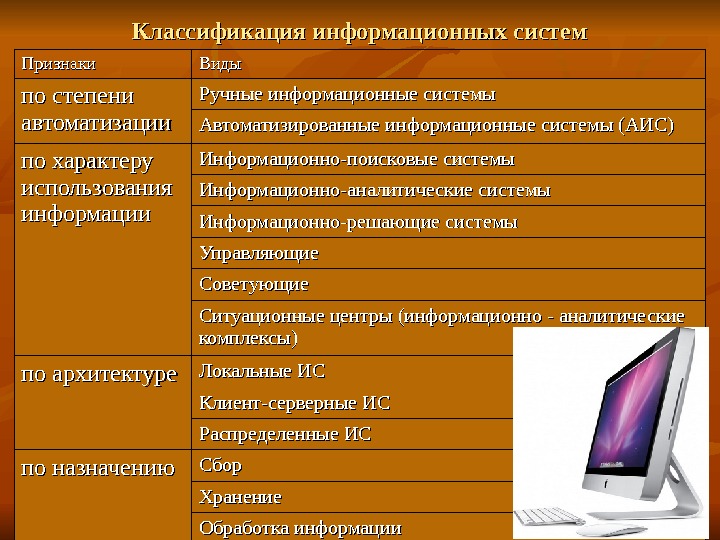 Классификация информационных систем

| Признаки | Виды |
|---|---|
| по степени автоматизации | Ручные информационные системы |
| | Автоматизированные информационные системы (АИС) |
| по характеру использования информации | Информационно-поисковые системы |
| | Информационно-аналитические системы |
| | Информационно-решающие системы |
| | Управляющие |
| | Советующие |
| | Ситуационные центры (информационно - аналитические комплексы) |
| по архитектуре | Локальные ИС |
| | Клиент-серверные ИС |
| | Распределенные ИС |
| по назначению | Сбор |
| | Хранение |
| | Обработка информации |